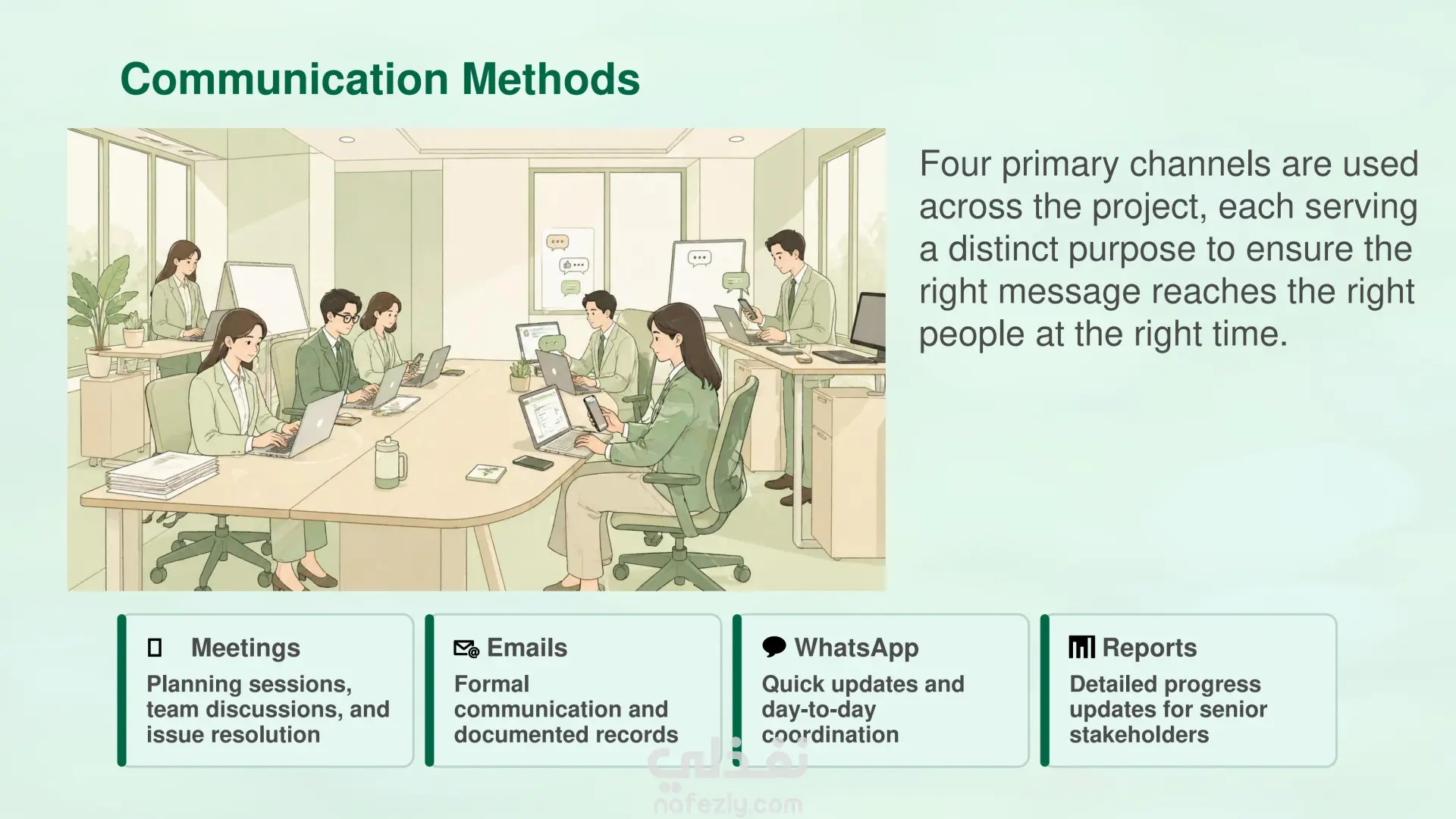 Communication Methods

Four primary channels are used across the project, each serving a distinct purpose to ensure the right message reaches the right people at the right time.

Meetings
Planning sessions, team discussions, and issue resolution

Emails
Formal communication and documented records

WhatsApp
Quick updates and day-to-day coordination

Reports
Detailed progress updates for senior stakeholders

نفذلي
nafezly.com